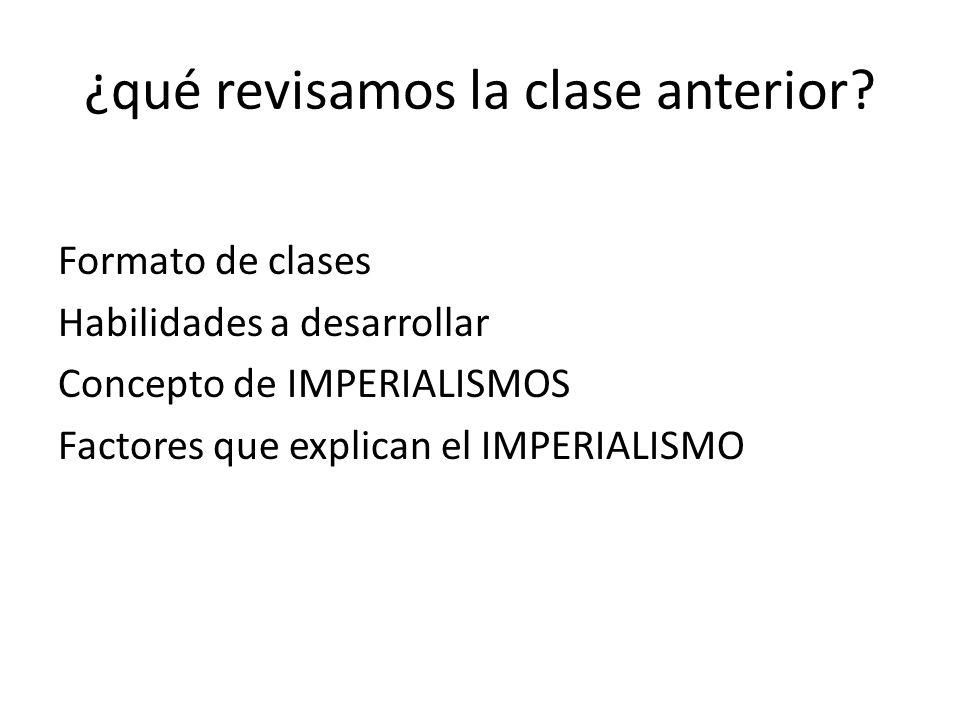 ¿qué revisamos la clase anterior?

Formato de clases
Habilidades a desarrollar
Concepto de IMPERIALISMOS
Factores que explican el IMPERIALISMO